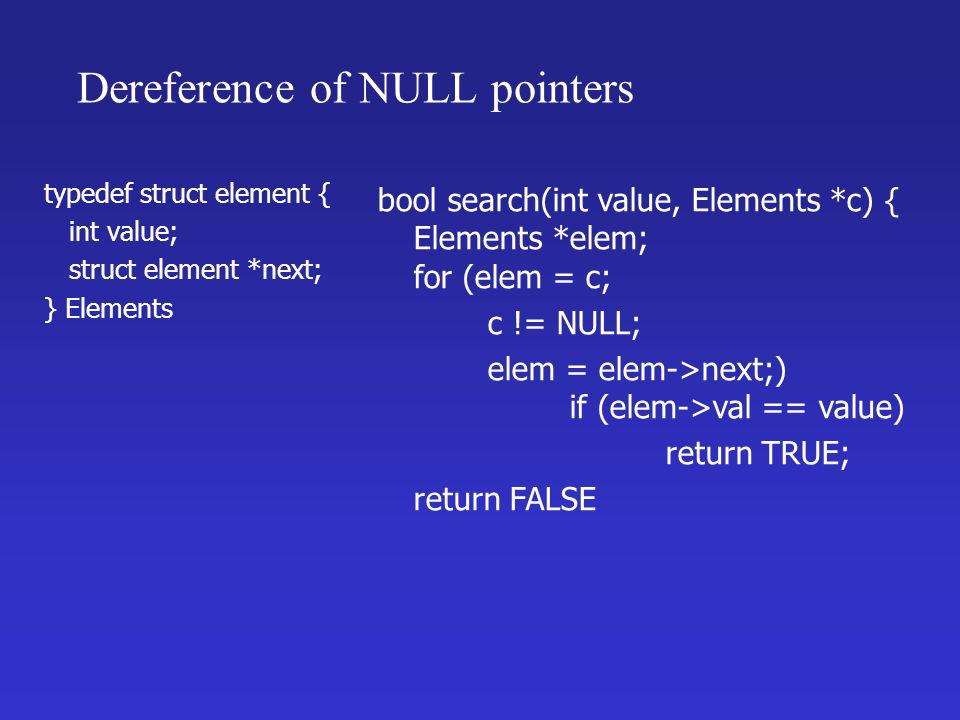 Dereference of NULL pointers

typedef struct element {
int value;
struct element *next;
} Elements

bool search(int value, Elements *c) {
Elements *elem;
for (elem = c;
c != NULL;
elem = elem->next;)
if (elem->val == value)
return TRUE;
return FALSE